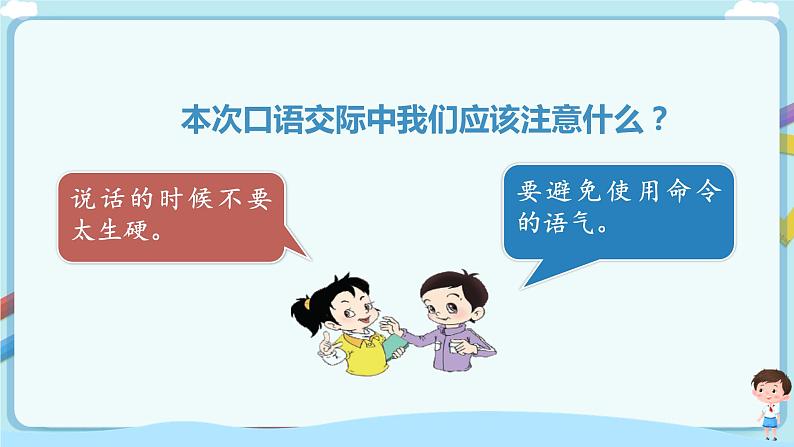 本次口语交际中我们应该注意什么？

说话的时候不要太生硬。

要避免使用命令的语气。